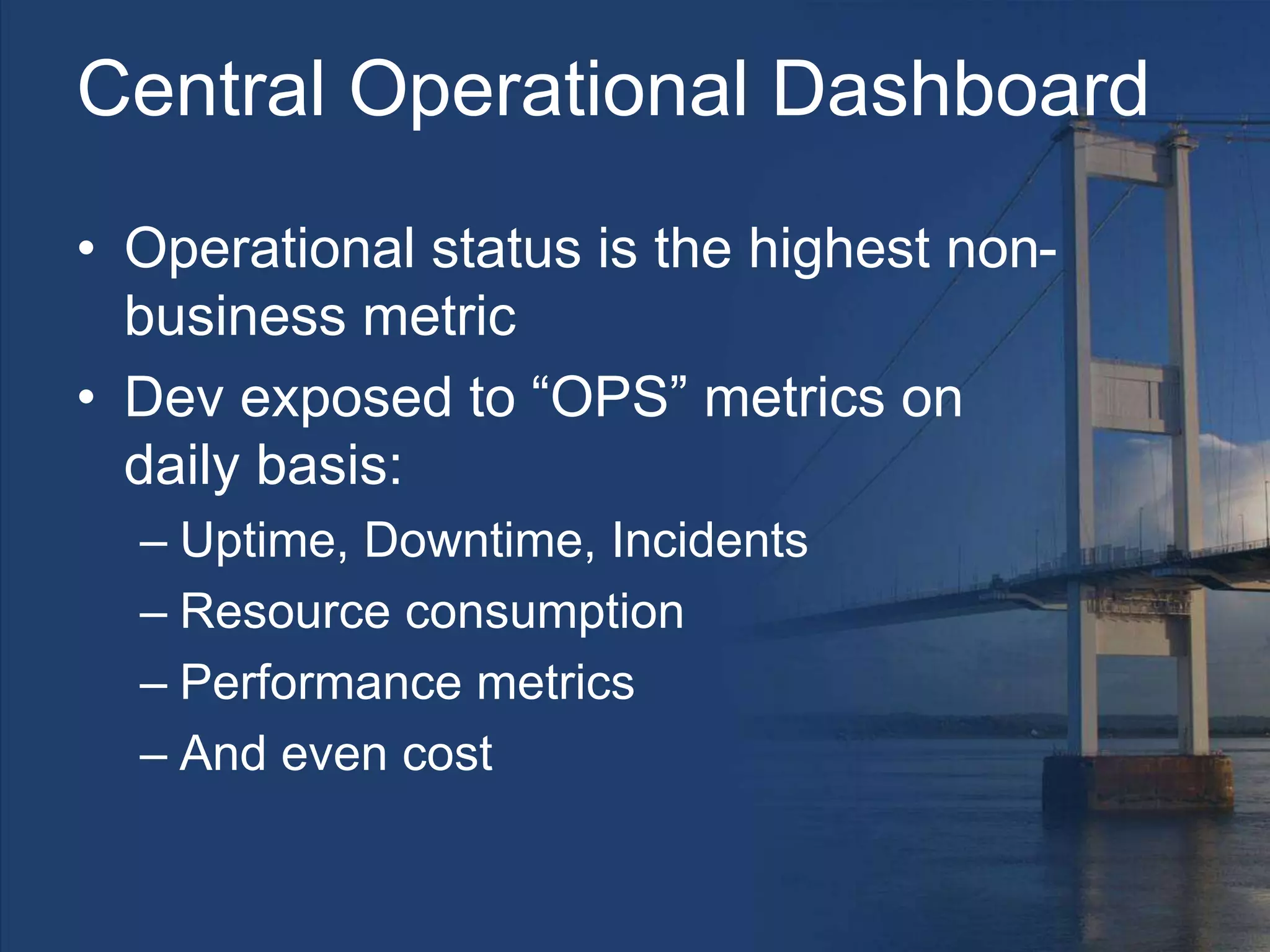 Central Operational Dashboard

• Operational status is the highest non-business metric
• Dev exposed to “OPS” metrics on daily basis:
– Uptime, Downtime, Incidents
– Resource consumption
– Performance metrics
– And even cost